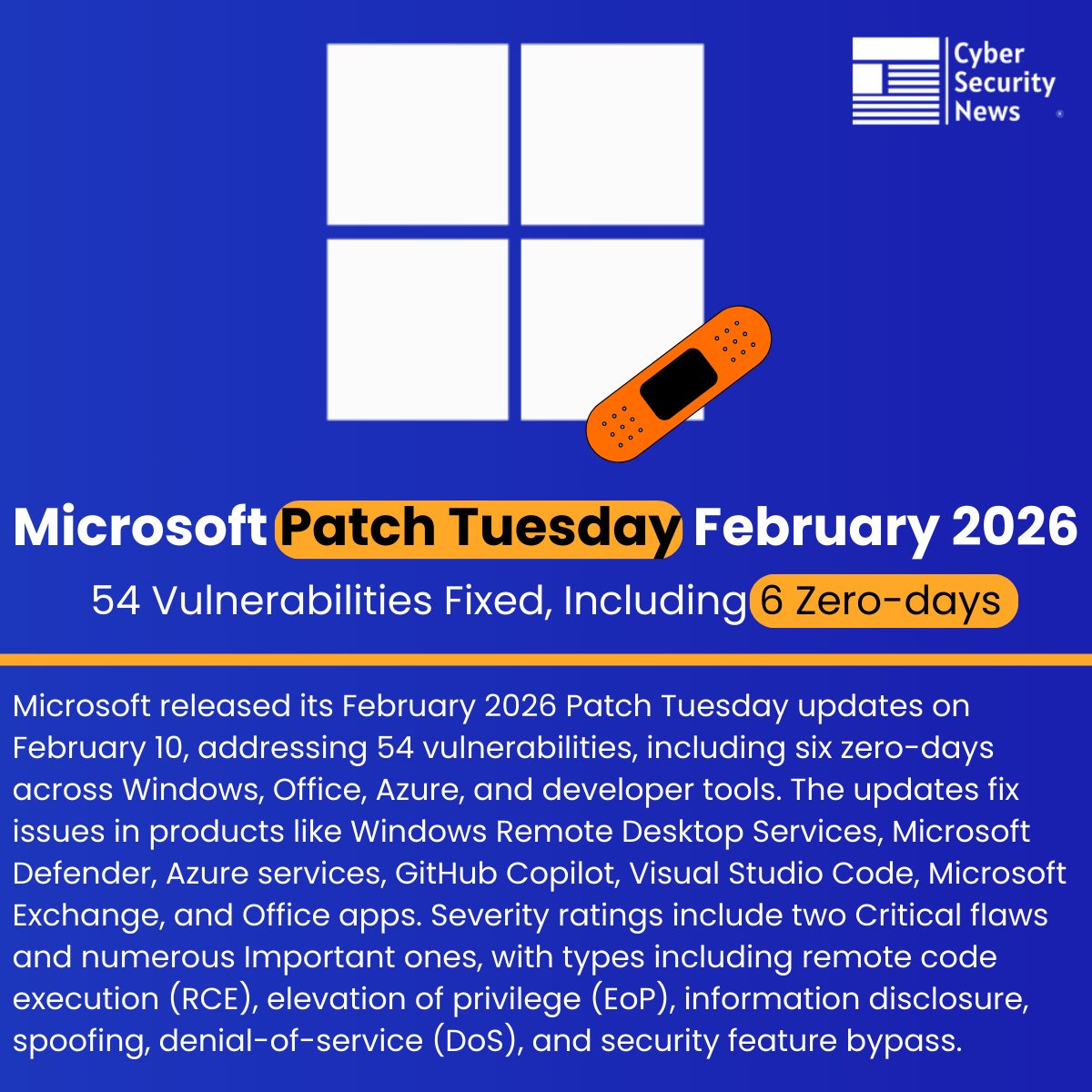 Cyber Security News

Microsoft Patch Tuesday February 2026

54 Vulnerabilities Fixed, Including 6 Zero-days

Microsoft released its February 2026 Patch Tuesday updates on February 10, addressing 54 vulnerabilities, including six zero-days across Windows, Office, Azure, and developer tools. The updates fix issues in products like Windows Remote Desktop Services, Microsoft Defender, Azure services, GitHub Copilot, Visual Studio Code, Microsoft Exchange, and Office apps. Severity ratings include two Critical flaws and numerous Important ones, with types including remote code execution (RCE), elevation of privilege (EoP), information disclosure, spoofing, denial-of-service (DoS), and security feature bypass.